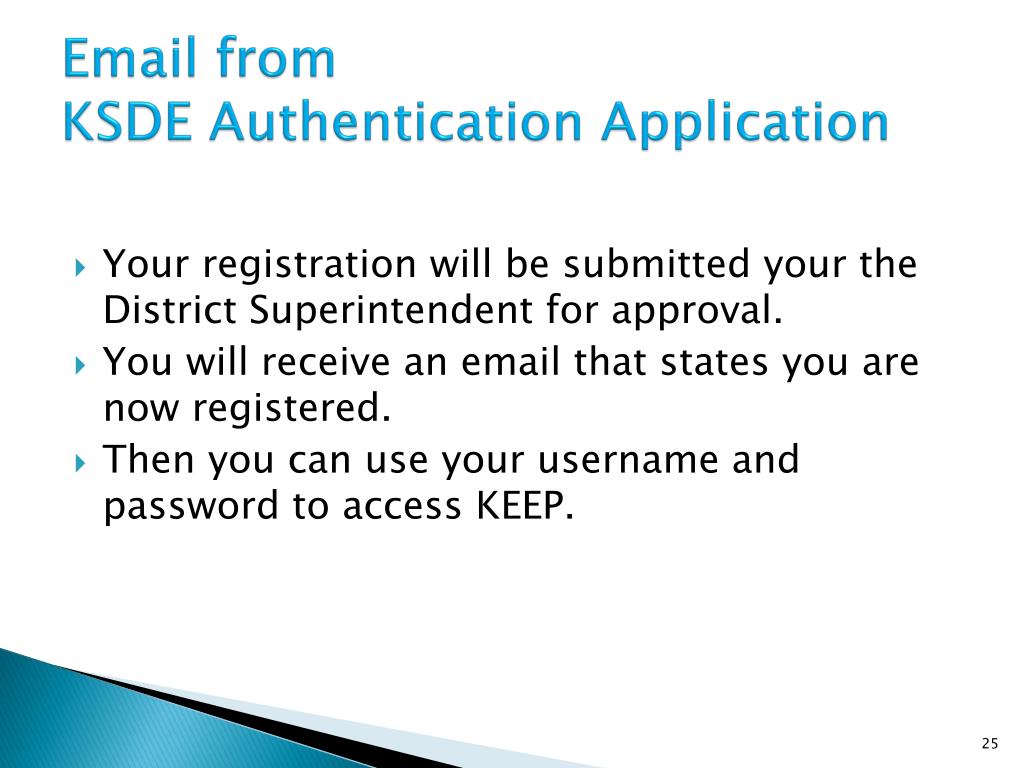 Email from
KSDE Authentication Application

Your registration will be submitted your the District Superintendent for approval.

You will receive an email that states you are now registered.

Then you can use your username and password to access KEEP.

25